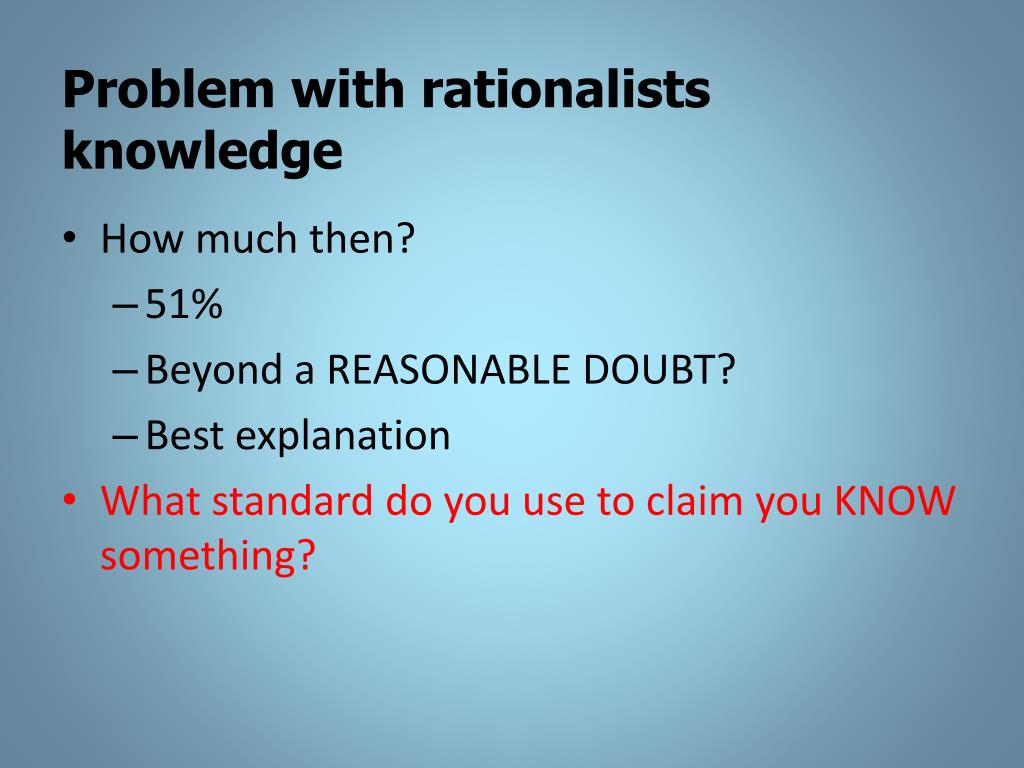 Problem with rationalists knowledge

• How much then?
– 51%
– Beyond a REASONABLE DOUBT?
– Best explanation
• What standard do you use to claim you KNOW something?